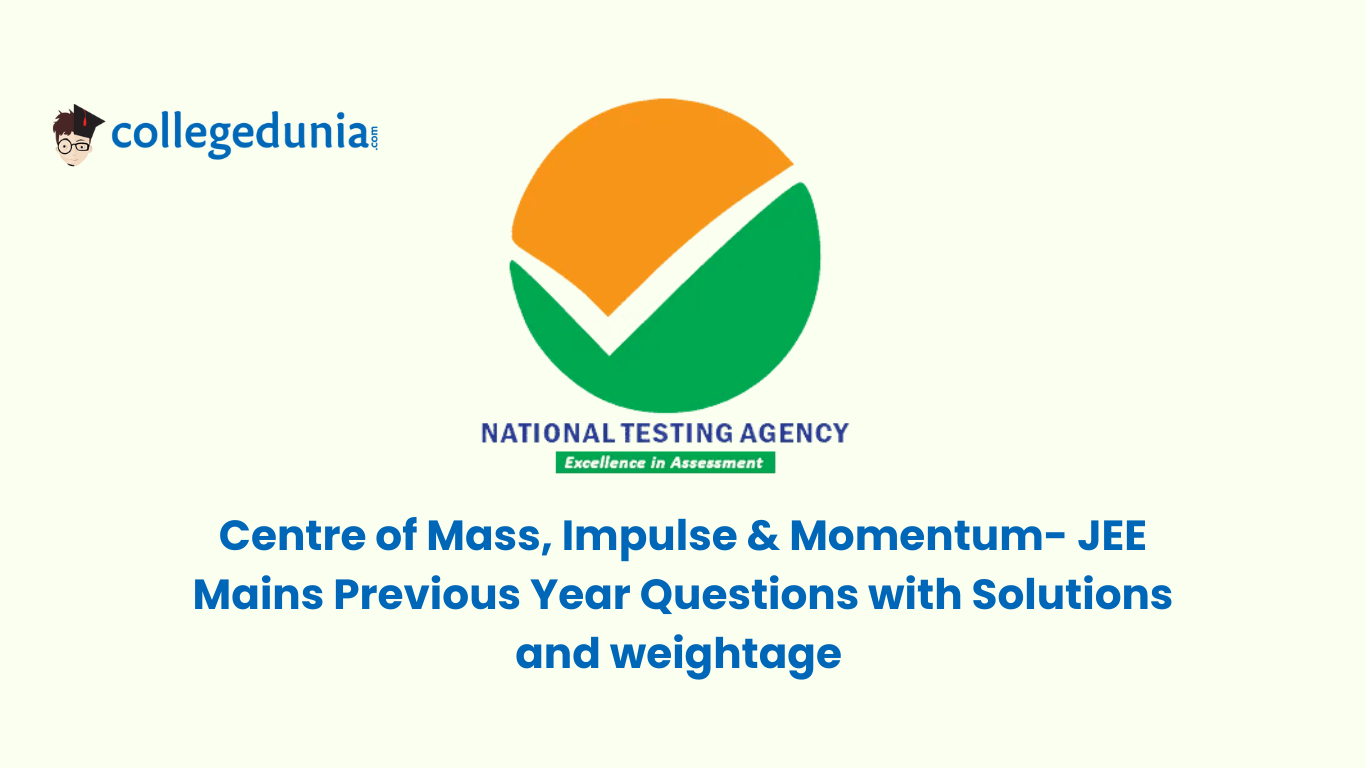 collegedunia.com

NATIONAL TESTING AGENCY
Excellence in Assessment

Centre of Mass, Impulse & Momentum- JEE Mains Previous Year Questions with Solutions and weightage